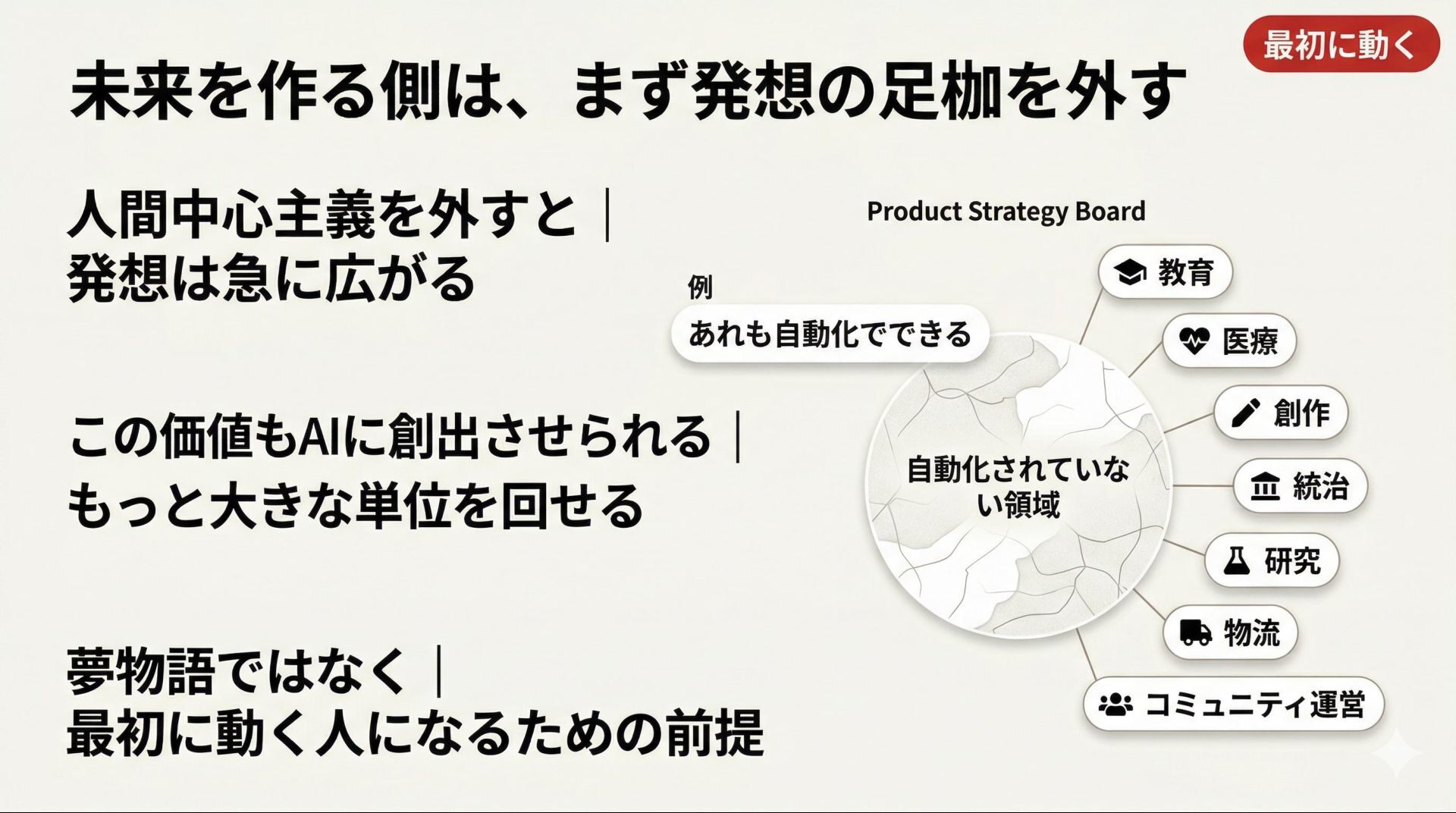 最初に動く

未来を作る側は、まず発想の足枷を外す

人間中心主義を外すと｜
発想は急に広がる

この価値もAIに創出させられる｜
もっと大きな単位を回せる

夢物語ではなく｜
最初に動く人になるための前提

Product Strategy Board

例
あれも自動化でできる

自動化されていない領域

教育
医療
創作
統治
研究
物流
コミュニティ運営